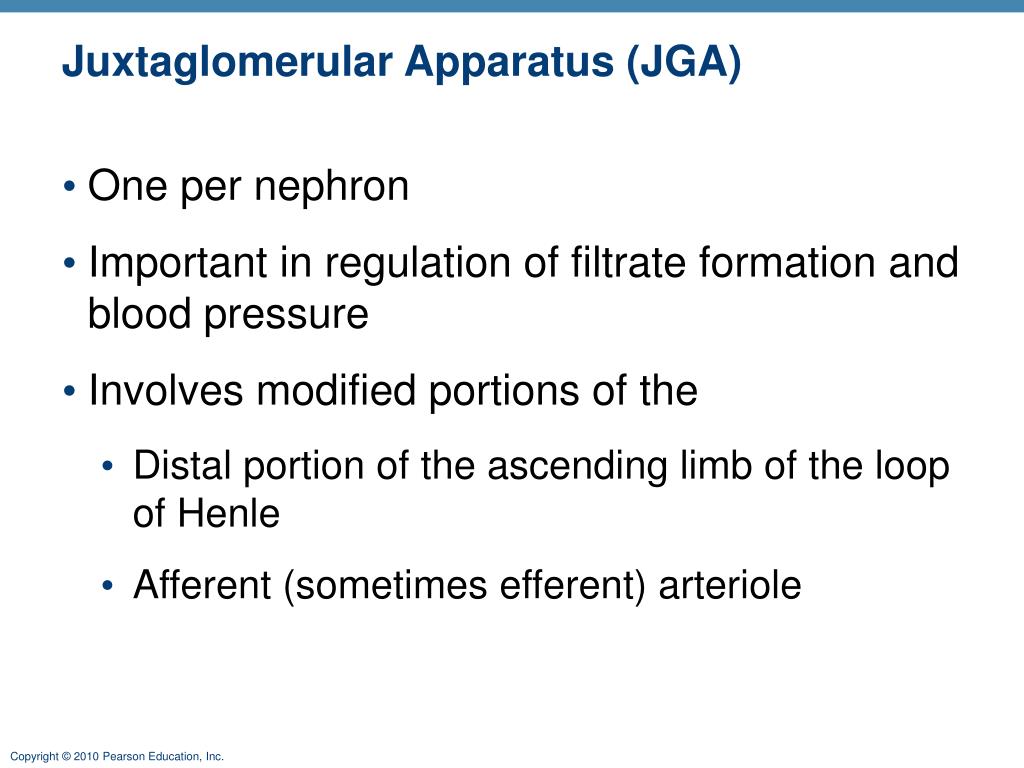 Juxtaglomerular Apparatus (JGA)

• One per nephron

• Important in regulation of filtrate formation and blood pressure

• Involves modified portions of the

• Distal portion of the ascending limb of the loop of Henle

• Afferent (sometimes efferent) arteriole

Copyright © 2010 Pearson Education, Inc.